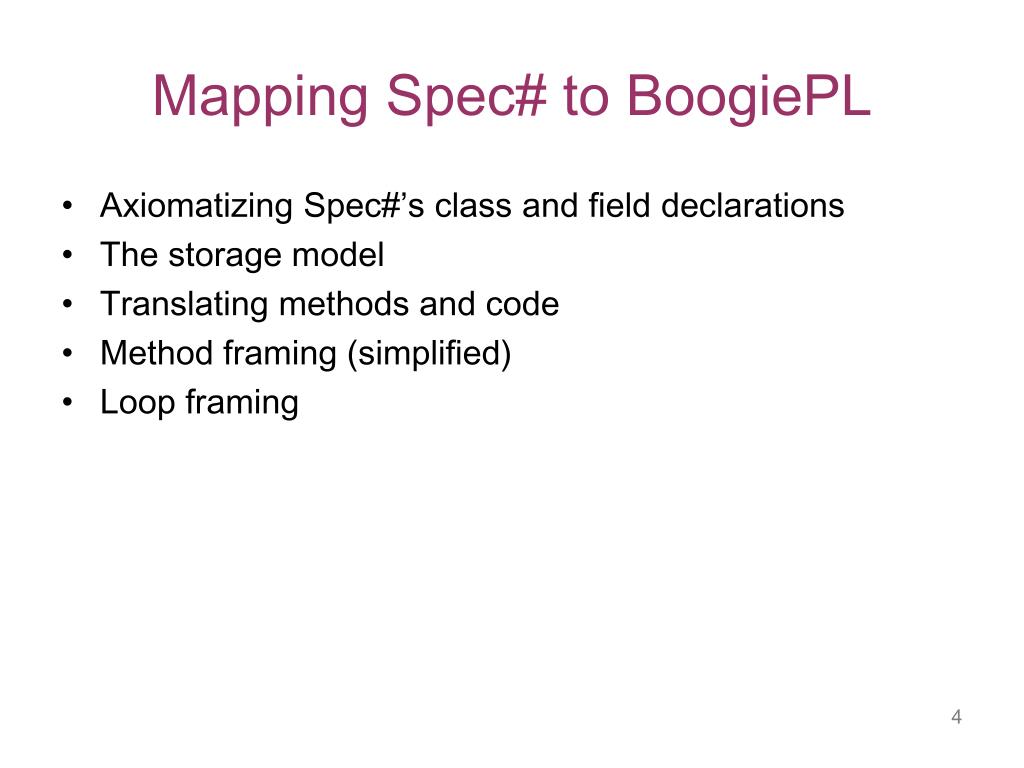 Mapping Spec# to BoogiePL

• Axiomatizing Spec#’s class and field declarations
• The storage model
• Translating methods and code
• Method framing (simplified)
• Loop framing

4